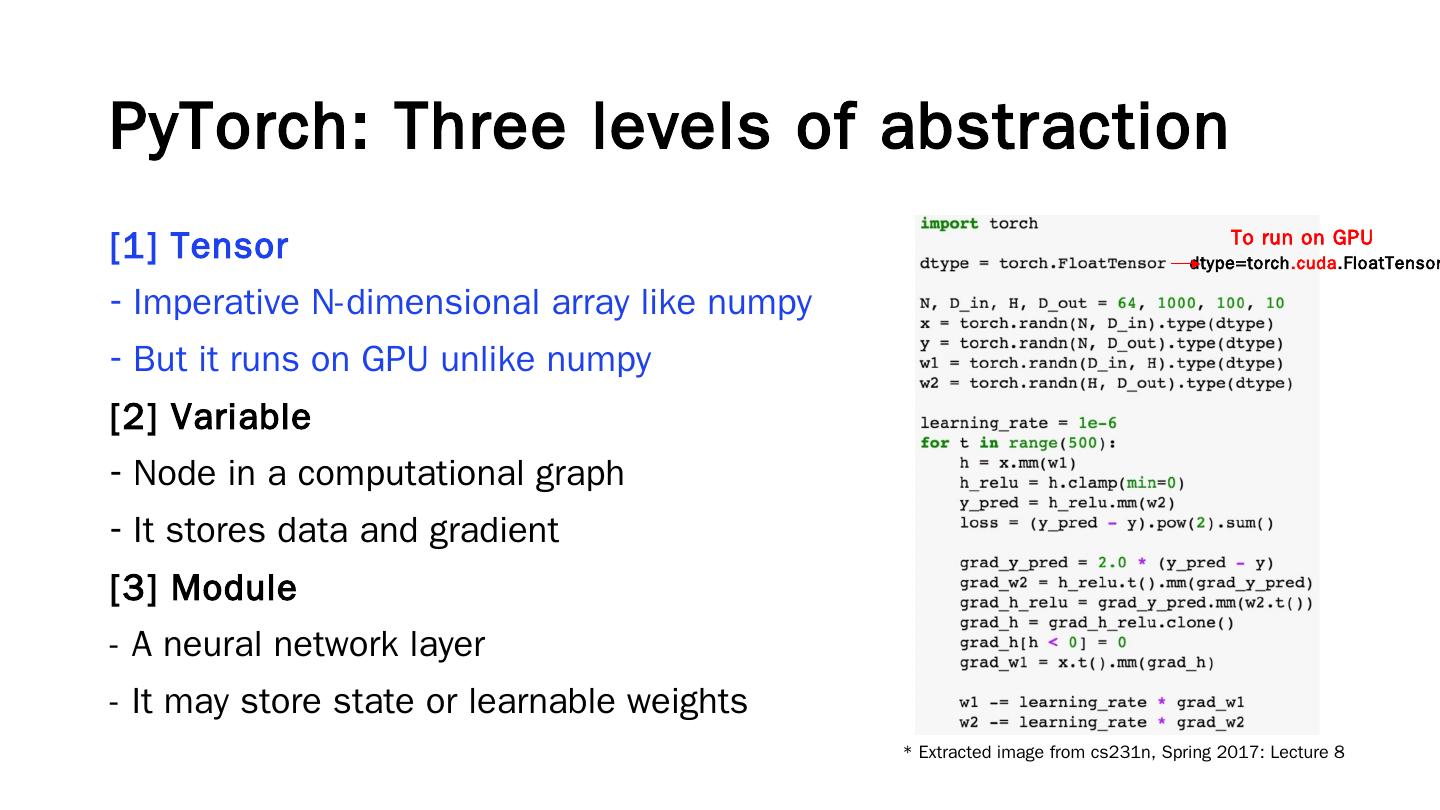 PyTorch: Three levels of abstraction

[1] Tensor

- Imperative N-dimensional array like numpy

- But it runs on GPU unlike numpy

[2] Variable

- Node in a computational graph

- It stores data and gradient

[3] Module

- A neural network layer

- It may store state or learnable weights

import torch

To run on GPU

dtype = torch.FloatTensor dtype=torch.cuda.FloatTensor

N, D_in, H, D_out = 64, 1000, 100, 10
x = torch.randn(N, D_in).type(dtype)
y = torch.randn(N, D_out).type(dtype)
w1 = torch.randn(D_in, H).type(dtype)
w2 = torch.randn(H, D_out).type(dtype)

learning_rate = 1e-6
for t in range(500):
    h = x.mm(w1)
    h_relu = h.clamp(min=0)
    y_pred = h_relu.mm(w2)
    loss = (y_pred - y).pow(2).sum()

    grad_y_pred = 2.0 * (y_pred - y)
    grad_w2 = h_relu.t().mm(grad_y_pred)
    grad_h_relu = grad_y_pred.mm(w2.t())
    grad_h = grad_h_relu.clone()
    grad_h[h < 0] = 0
    grad_w1 = x.t().mm(grad_h)

    w1 -= learning_rate * grad_w1
    w2 -= learning_rate * grad_w2

* Extracted image from cs231n, Spring 2017: Lecture 8